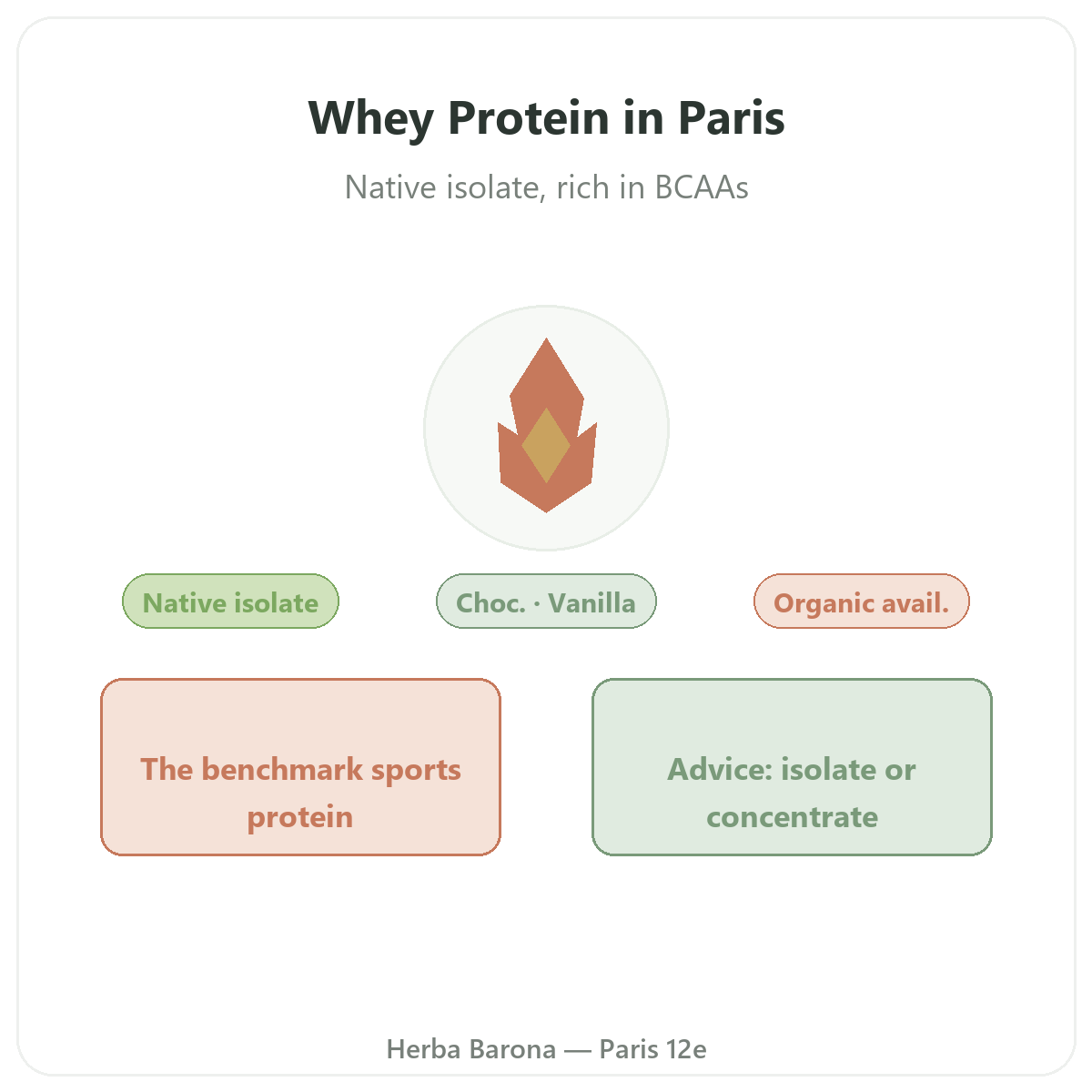 Whey Protein in Paris

Native isolate, rich in BCAAs

Native isolate

Choc. · Vanilla

Organic avail.

The benchmark sports protein

Advice: isolate or concentrate

Herba Barona — Paris 12e